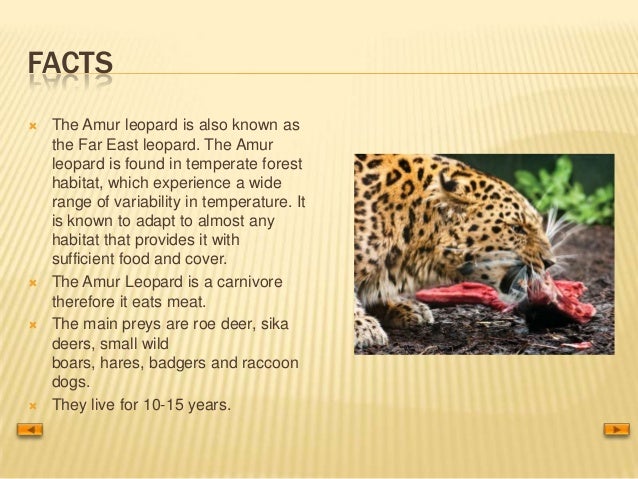 FACTS

The Amur leopard is also known as the Far East leopard. The Amur leopard is found in temperate forest habitat, which experience a wide range of variability in temperature. It is known to adapt to almost any habitat that provides it with sufficient food and cover.

The Amur Leopard is a carnivore therefore it eats meat.

The main preys are roe deer, sika deers, small wild
boars, hares, badgers and raccoon dogs.

They live for 10-15 years.